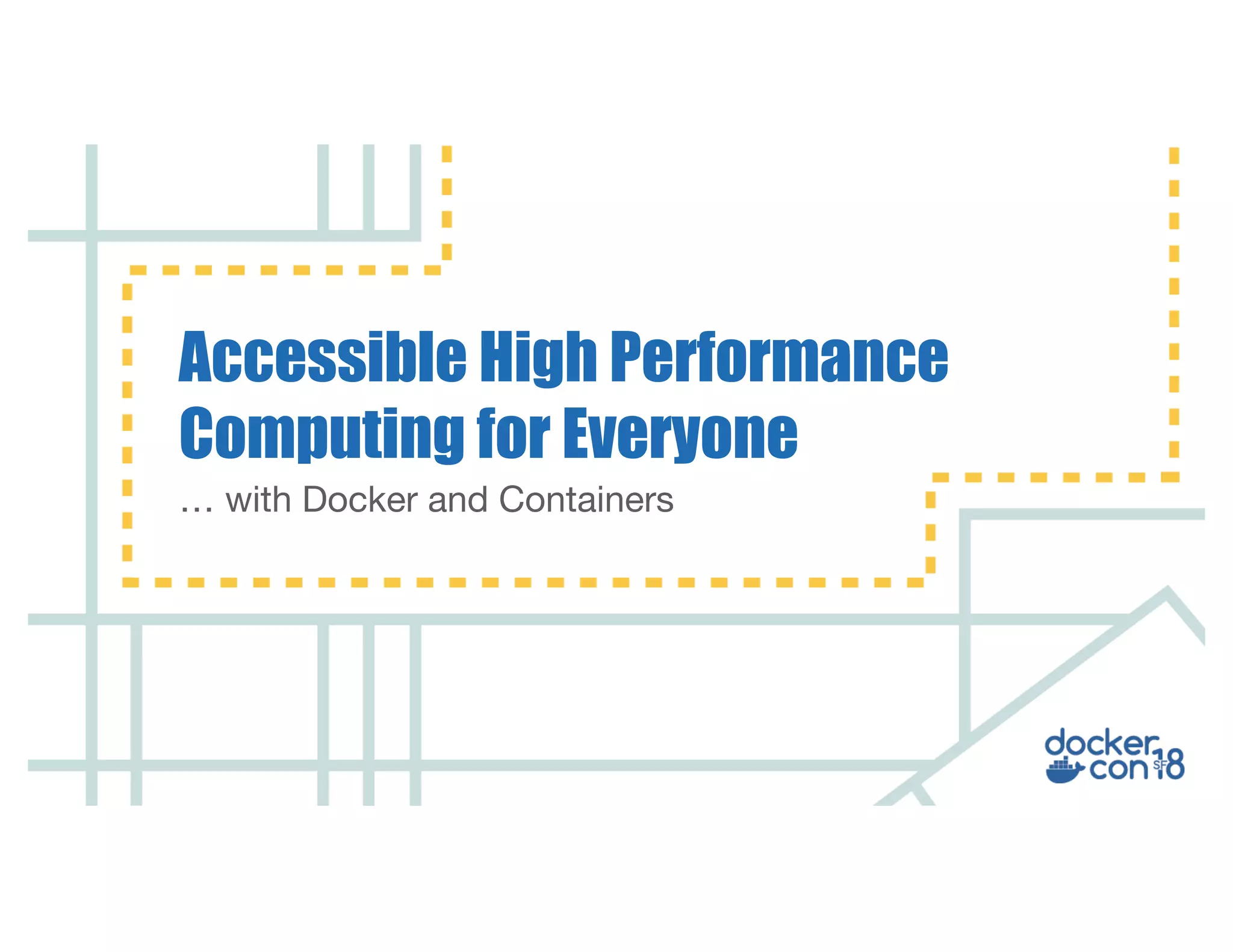 Accessible High Performance Computing for Everyone

… with Docker and Containers

docker con SF 18